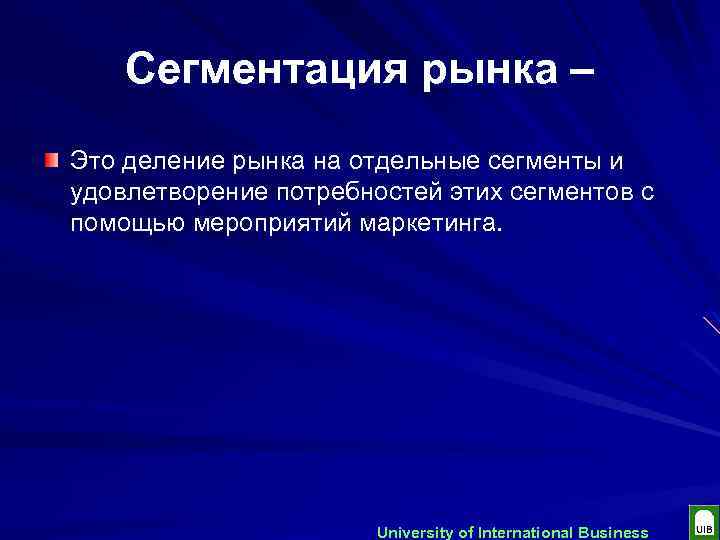 Сегментация рынка –

Это деление рынка на отдельные сегменты и удовлетворение потребностей этих сегментов с помощью мероприятий маркетинга.

University of International Business

UIB